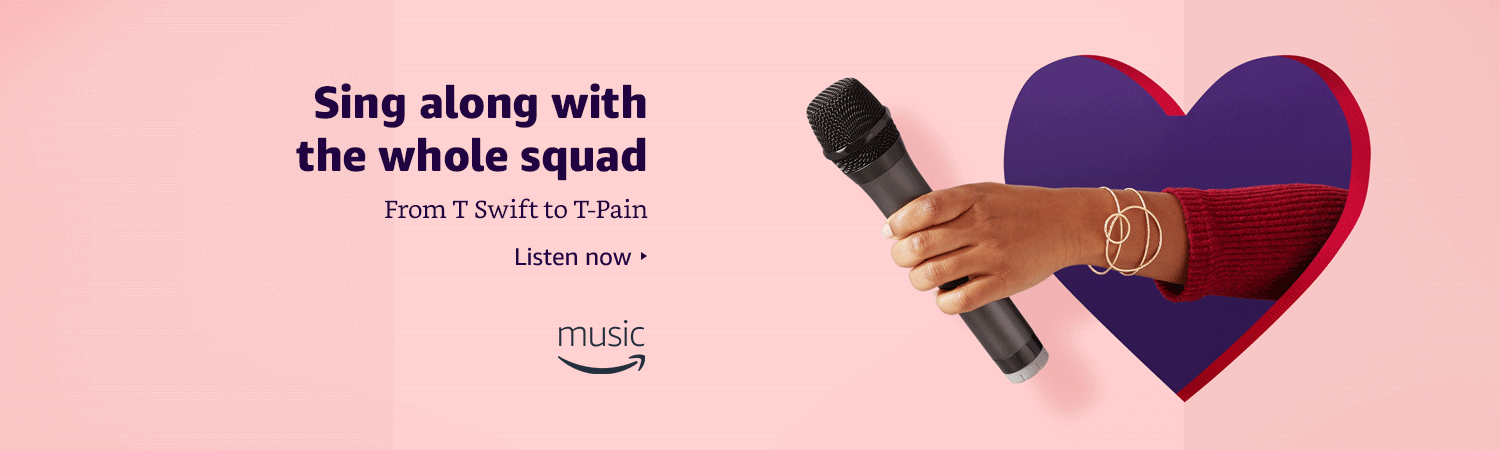 Sing along with the whole squad

From T Swift to T-Pain

Listen now ▸

music